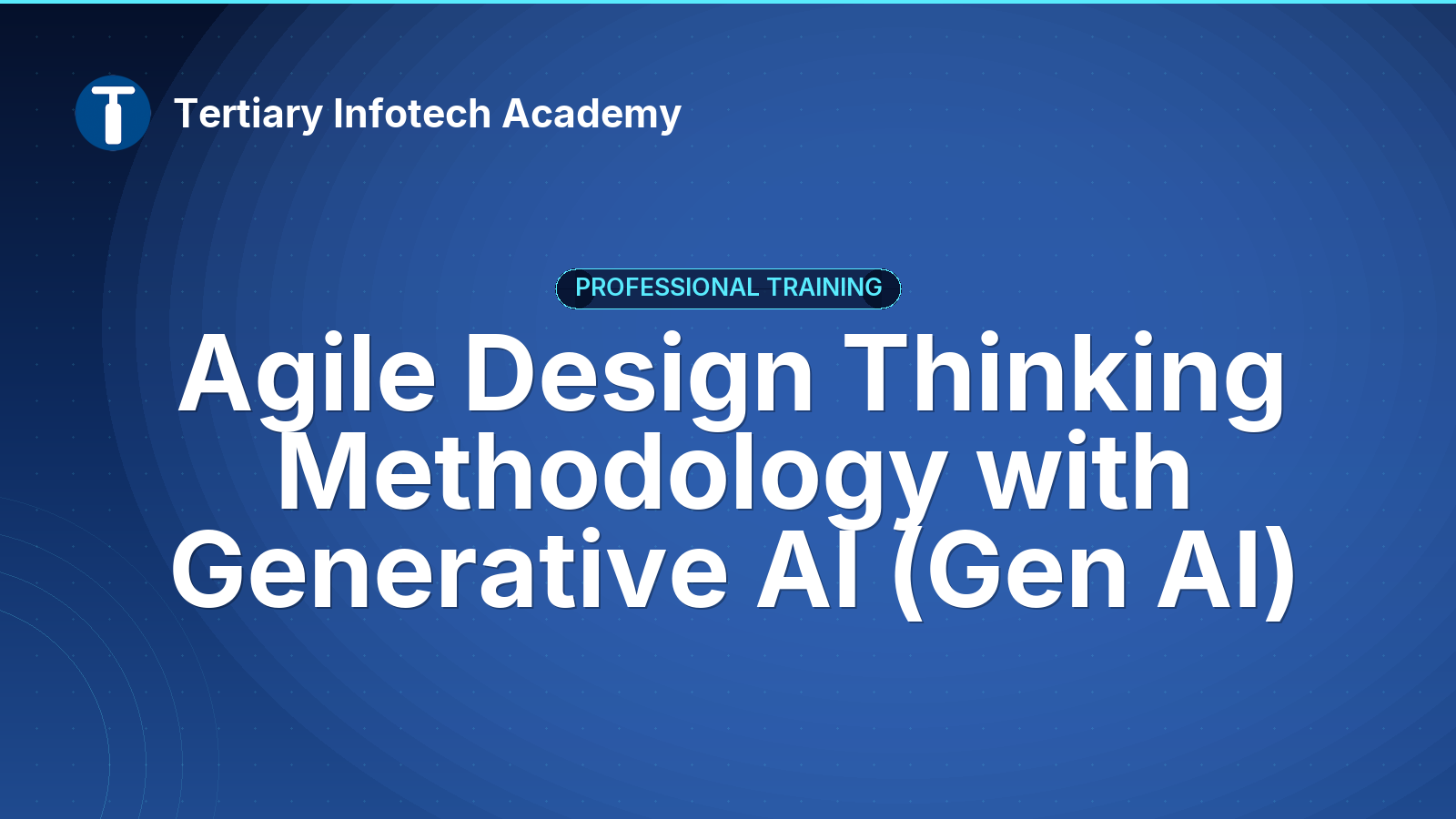 Tertiary Infotech Academy

PROFESSIONAL TRAINING

Agile Design Thinking Methodology with Generative AI (Gen AI)